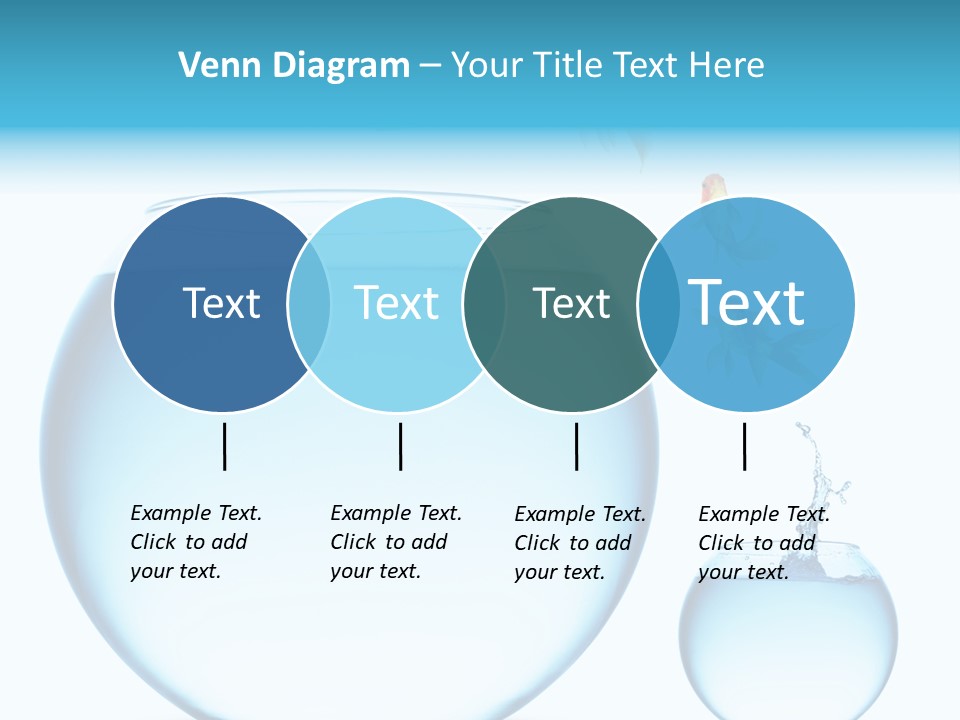 Venn Diagram – Your Title Text Here

Text

Text

Text

Text

Example Text. Click to add your text.

Example Text. Click to add your text.

Example Text. Click to add your text.

Example Text. Click to add your text.